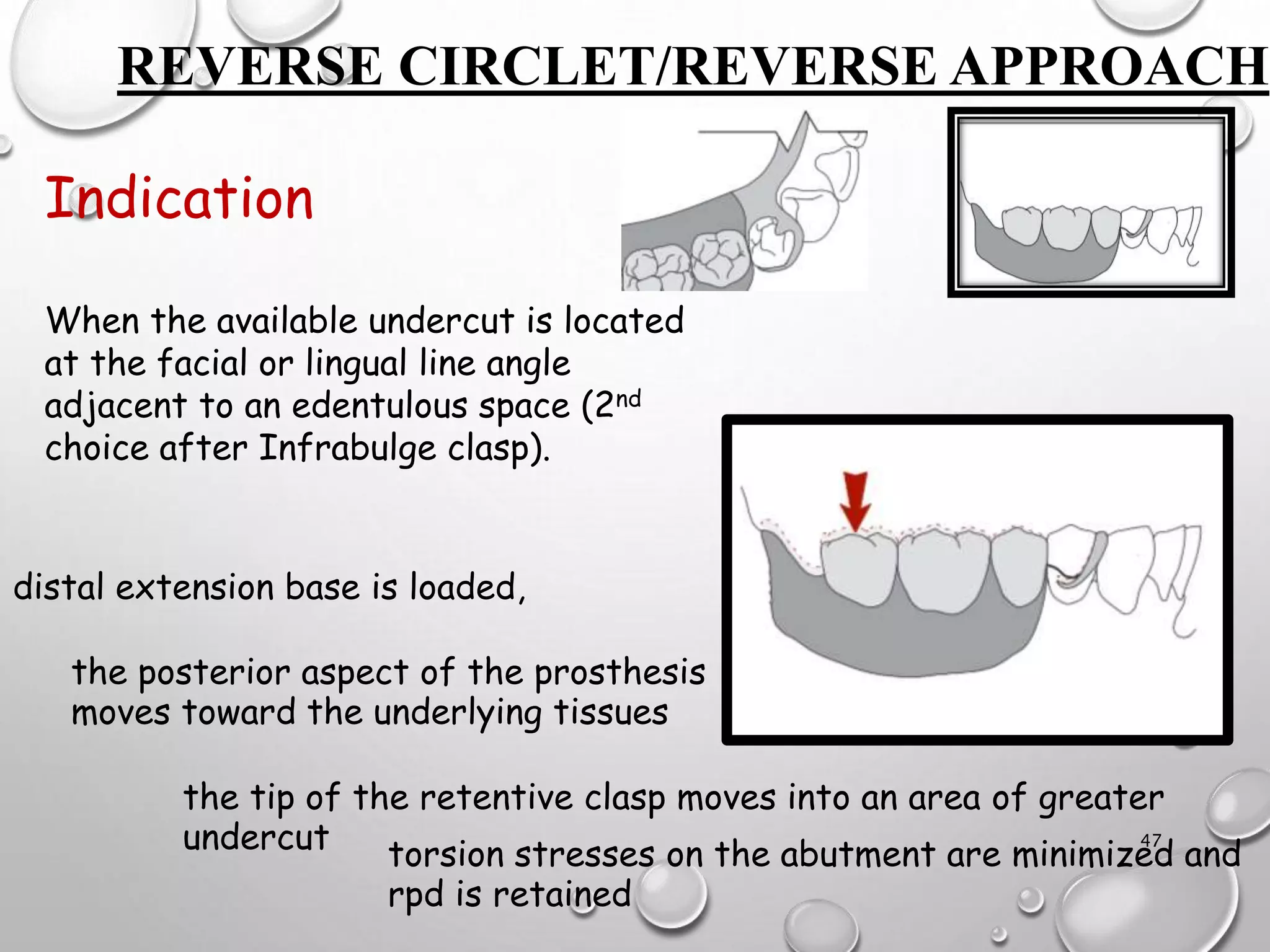 REVERSE CIRCLET/REVERSE APPROACH

Indication

When the available undercut is located at the facial or lingual line angle adjacent to an edentulous space ($2^{nd}$ choice after Infrabulge clasp).

distal extension base is loaded,

the posterior aspect of the prosthesis moves toward the underlying tissues

the tip of the retentive clasp moves into an area of greater undercut

torsion stresses on the abutment are minimized and rpd is retained

47